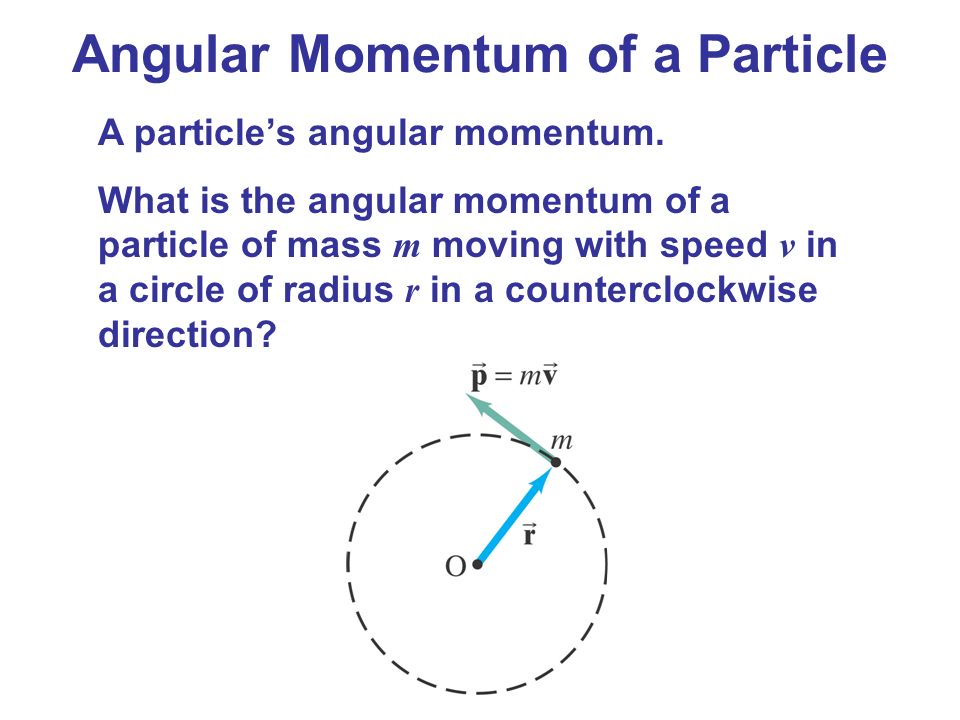 Angular Momentum of a Particle

A particle's angular momentum.

What is the angular momentum of a particle of mass $m$ moving with speed $v$ in a circle of radius $r$ in a counterclockwise direction?

$\vec{\mathbf{p}} = m\vec{\mathbf{v}}$

$m$

$\vec{\mathbf{r}}$

O